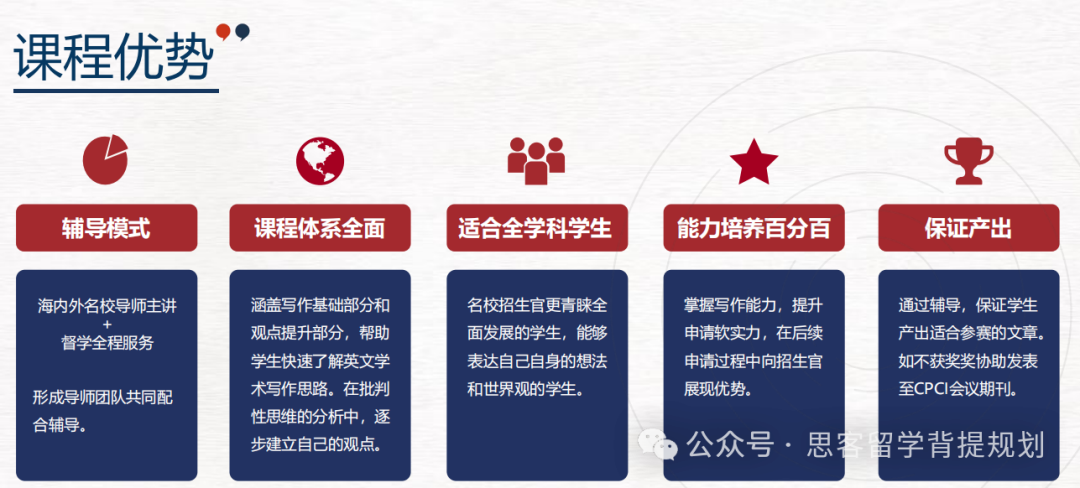 课程优势

辅导模式

海内外名校导师主讲
+
督学全程服务

形成导师团队共同配合辅导。

课程体系全面

涵盖写作基础部分和观点提升部分，帮助学生快速了解英文学术写作思路。在批判性思维的分析中，逐步建立自己的观点。

适合全学科学生

名校招生官更青睐全面发展的学生，能够表达自己自身的想法和世界观的学生。

能力培养百分百

掌握写作能力，提升申请软实力，在后续申请过程中向招生官展现优势。

保证产出

通过辅导，保证学生产出适合参赛的文章。如不获奖奖协助发表至CPCI会议期刊。

公众号 · 思客留学背提规划